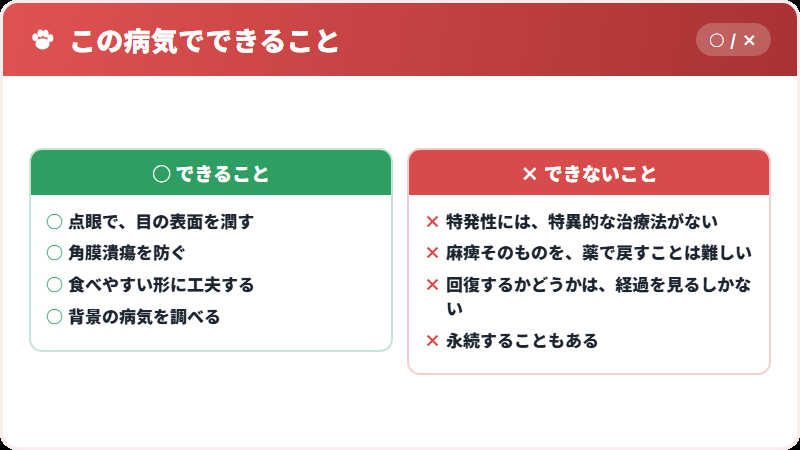 この病気でできること

○ / ×

○ できること

○ 点眼で、目の表面を潤す
○ 角膜潰瘍を防ぐ
○ 食べやすい形に工夫する
○ 背景の病気を調べる

× できないこと

× 特発性には、特異的な治療法がない
× 麻痺そのものを、薬で戻すことは難しい
× 回復するかどうかは、経過を見るしかない
× 永続することもある